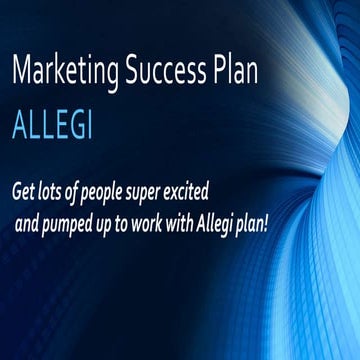 Marketing Success Plan
ALLEGI

Get lots of people super excited and pumped up to work with Allegi plan!